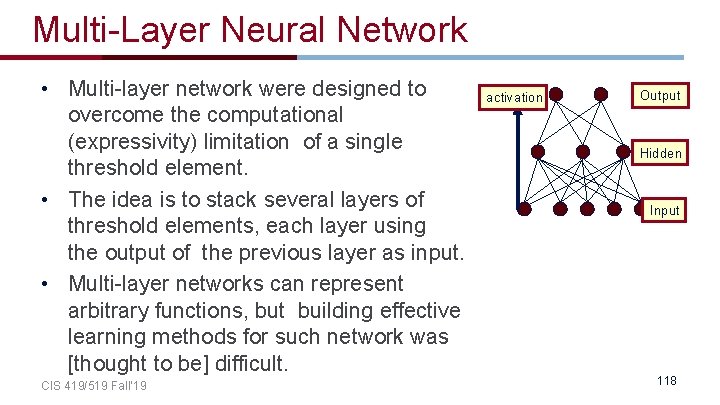 Multi-Layer Neural Network

• Multi-layer network were designed to overcome the computational (expressivity) limitation of a single threshold element.
• The idea is to stack several layers of threshold elements, each layer using the output of the previous layer as input.
• Multi-layer networks can represent arbitrary functions, but building effective learning methods for such network was [thought to be] difficult.

activation
Output
Hidden
Input

CIS 419/519 Fall'19
118